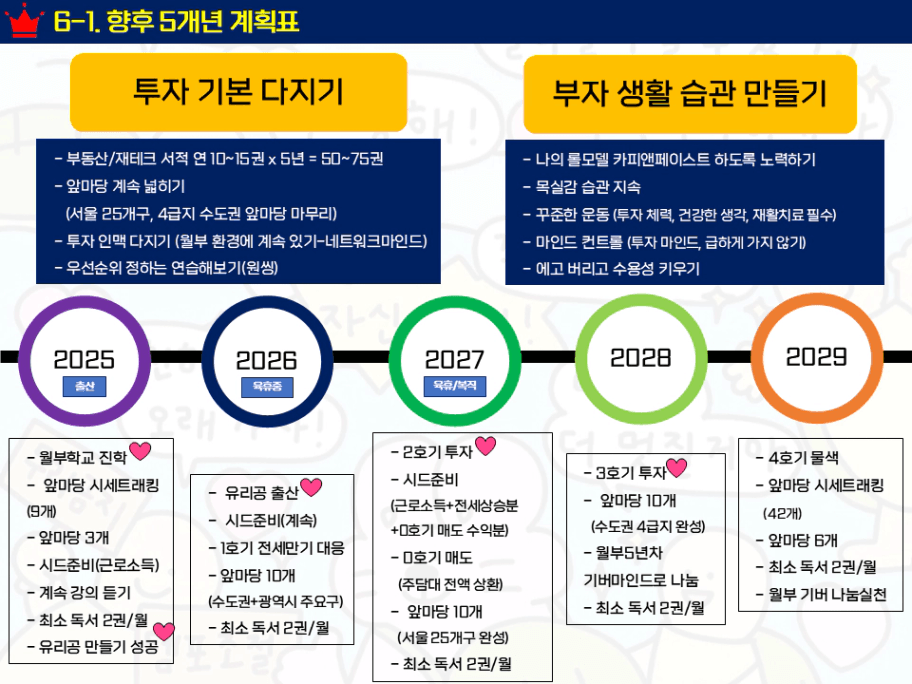 6-1. 향후 5개년 계획표

투자 기본 다지기

- 부동산/재테크 서적 연 10~15권 x 5년 = 50~75권
- 앞마당 계속 넓히기
(서울 25개구, 4급지 수도권 앞마당 마무리)
- 투자 인맥 다지기 (월부 환경에 계속 있기-네트워크마인드)
- 우선순위 정하는 연습해보기(원씽)

부자 생활 습관 만들기

- 나의 롤모델 카피앤페이스트 하도록 노력하기
- 목실감 습관 지속
- 꾸준한 운동 (투자 체력, 건강한 생각, 재활치료 필수)
- 마인드 컨트롤 (투자 마인드, 급하게 가지 않기)
- 에고 버리고 수용성 키우기

2025
출산

2026
육휴중

2027
육휴/복직

2028

2029

- 월부학교 진학
- 앞마당 시세트래킹 (9개)
- 앞마당 3개
- 시드준비(근로소득)
- 계속 강의 듣기
- 최소 독서 2권/월
- 유리공 만들기 성공

- 유리공 출산
- 시드준비(계속)
- 1호기 전세만기 대응
- 앞마당 10개
(수도권+광역시 주요구)
- 최소 독서 2권/월

- 2호기 투자
- 시드준비
(근로소득+전세상승분 +0호기 매도 수익분)
- 0호기 매도
(주담대 전액 상환)
- 앞마당 10개
(서울 25개구 완성)
- 최소 독서 2권/월

- 3호기 투자
- 앞마당 10개
(수도권 4급지 완성)
- 월부5년차
기버마인드로 나눔
- 최소 독서 2권/월

- 4호기 물색
- 앞마당 시세트래킹
(42개)
- 앞마당 6개
- 최소 독서 2권/월
- 월부 기버 나눔실천